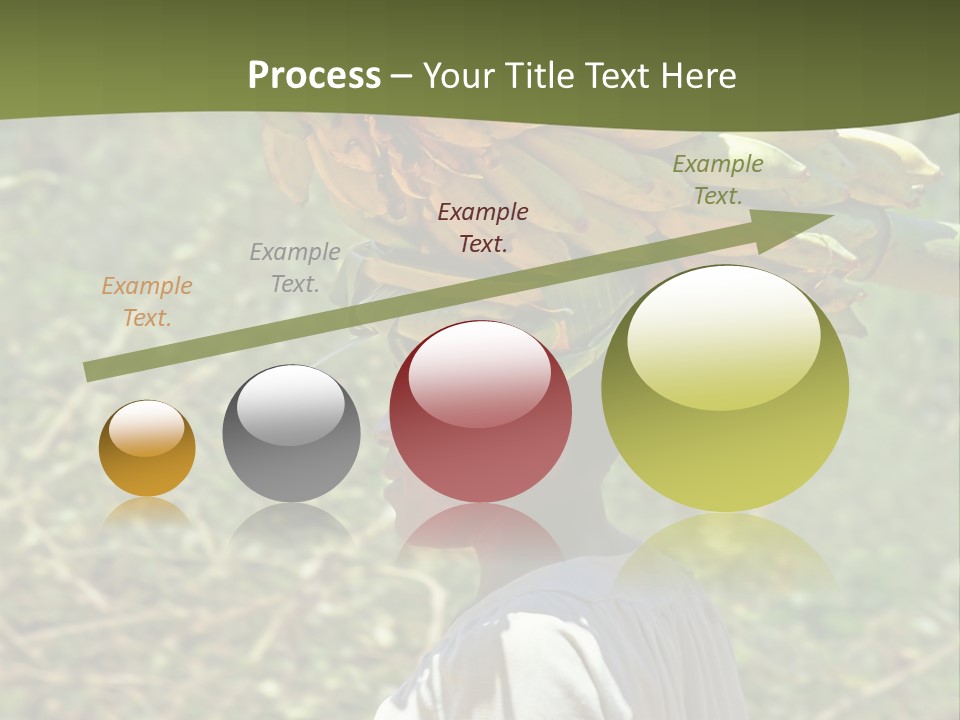 Process – Your Title Text Here

Example Text.

Example Text.

Example Text.

Example Text.